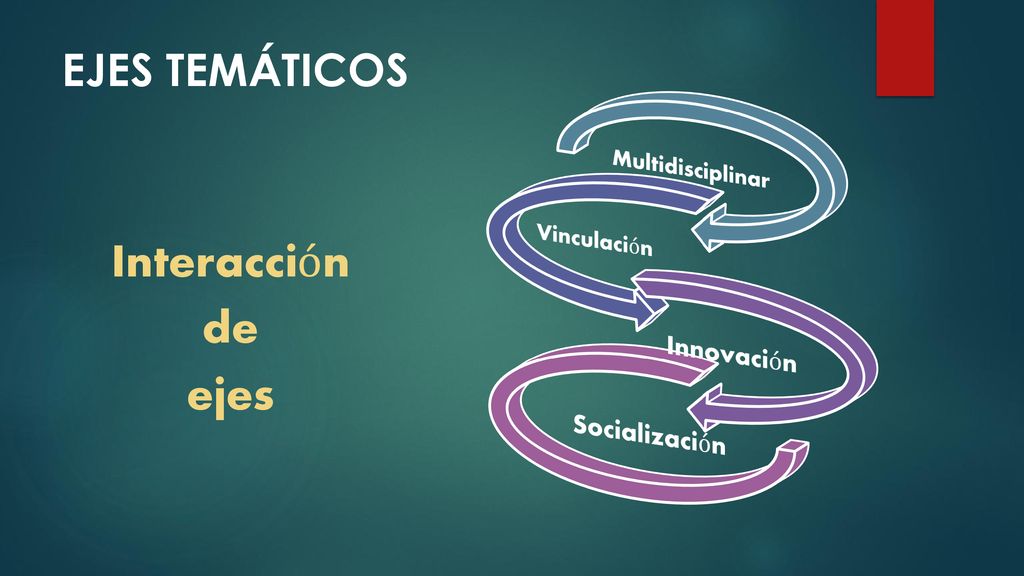 EJES TEMÁTICOS

Interacción
de
ejes

Multidisciplinar

Vinculación

Innovación

Socialización